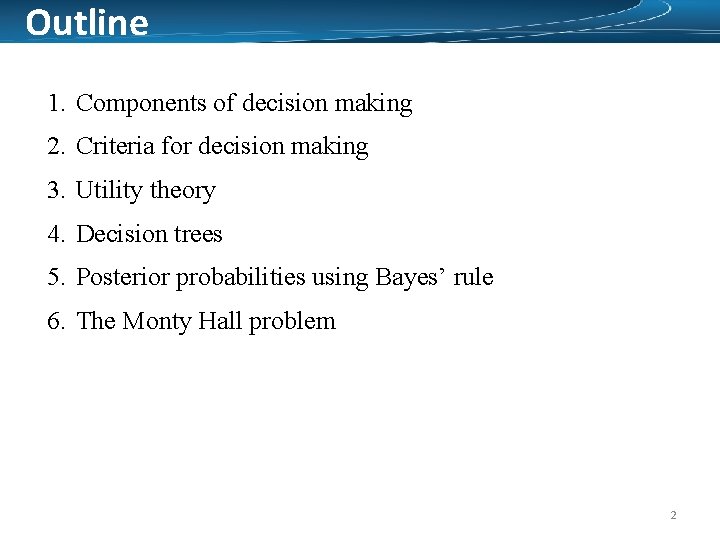 Outline

1. Components of decision making
2. Criteria for decision making
3. Utility theory
4. Decision trees
5. Posterior probabilities using Bayes’ rule
6. The Monty Hall problem

2